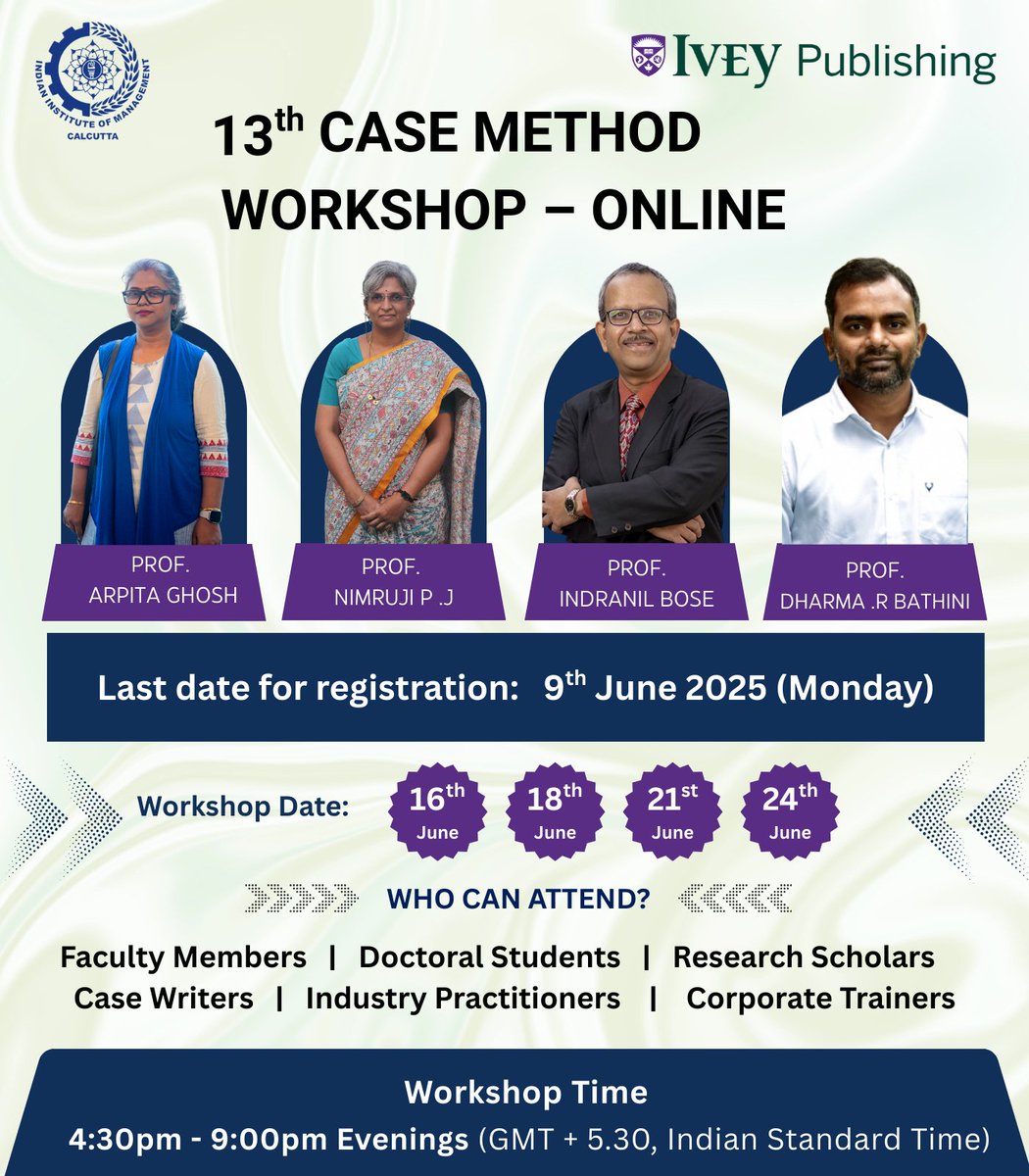 INDIAN INSTITUTE OF MANAGEMENT CALCUTTA

IVEY Publishing

13$^{th}$ CASE METHOD WORKSHOP – ONLINE

PROF. ARPITA GHOSH

PROF. NIMRUJI P .J

PROF. INDRANIL BOSE

PROF. DHARMA .R BATHINI

Last date for registration: 9$^{th}$ June 2025 (Monday)

Workshop Date:

16$^{th}$ June

18$^{th}$ June

21$^{st}$ June

24$^{th}$ June

WHO CAN ATTEND?

Faculty Members | Doctoral Students | Research Scholars
Case Writers | Industry Practitioners | Corporate Trainers

Workshop Time

4:30pm - 9:00pm Evenings (GMT + 5.30, Indian Standard Time)